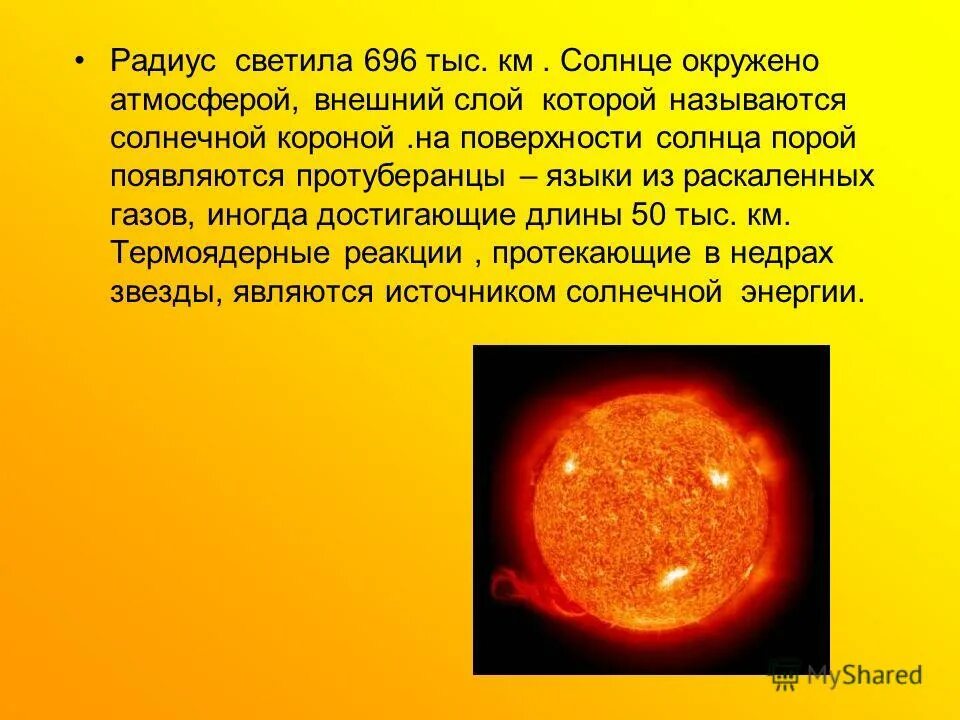 • Радиус светила 696 тыс. км . Солнце окружено атмосферой, внешний слой которой называются солнечной короной .на поверхности солнца порой появляются протуберанцы – языки из раскаленных газов, иногда достигающие длины 50 тыс. км. Термоядерные реакции , протекающие в недрах звезды, являются источником солнечной энергии.

MyShared